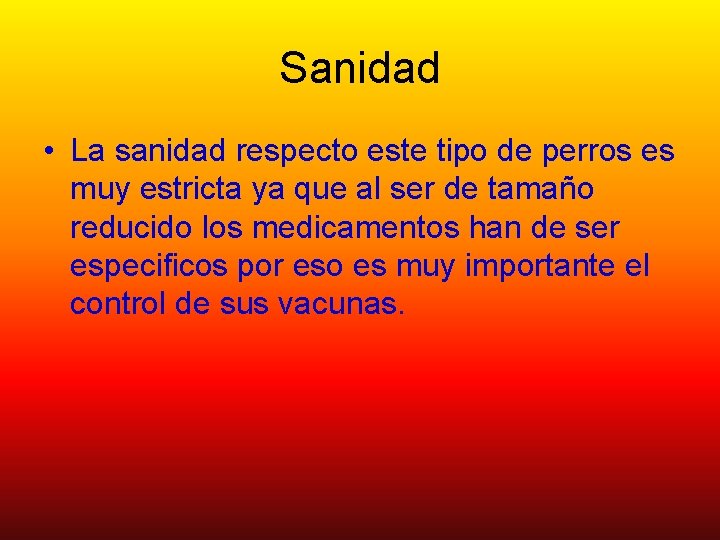 Sanidad

• La sanidad respecto este tipo de perros es muy estricta ya que al ser de tamaño reducido los medicamentos han de ser especificos por eso es muy importante el control de sus vacunas.